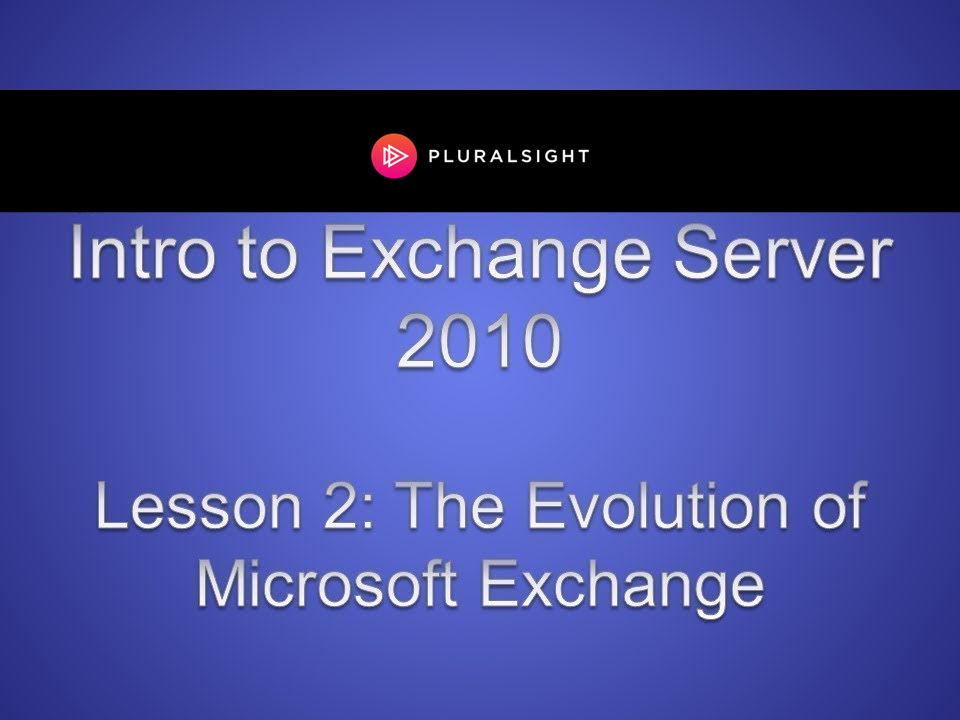 PLURALSIGHT

Intro to Exchange Server 2010

Lesson 2: The Evolution of Microsoft Exchange